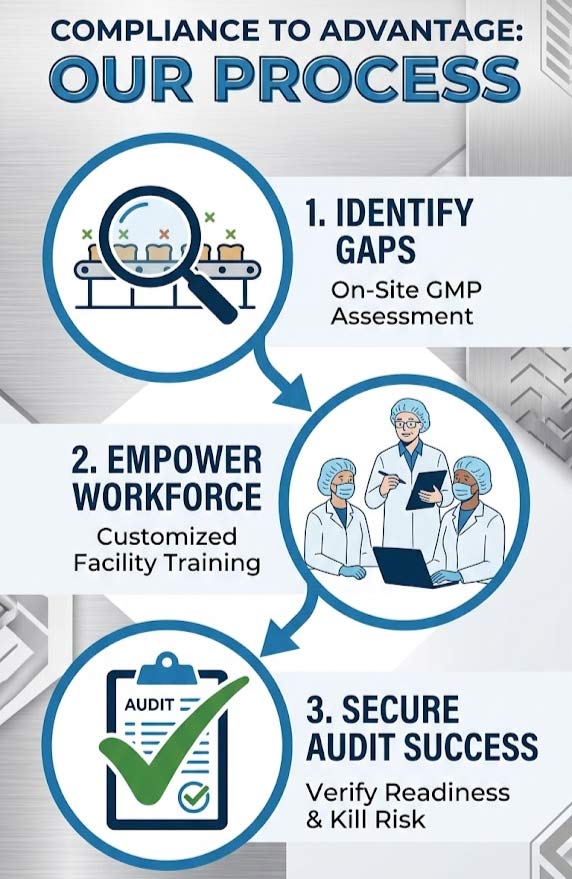 COMPLIANCE TO ADVANTAGE:
OUR PROCESS

1. IDENTIFY GAPS
On-Site GMP Assessment

2. EMPOWER WORKFORCE
Customized Facility Training

AUDIT

3. SECURE AUDIT SUCCESS
Verify Readiness & Kill Risk